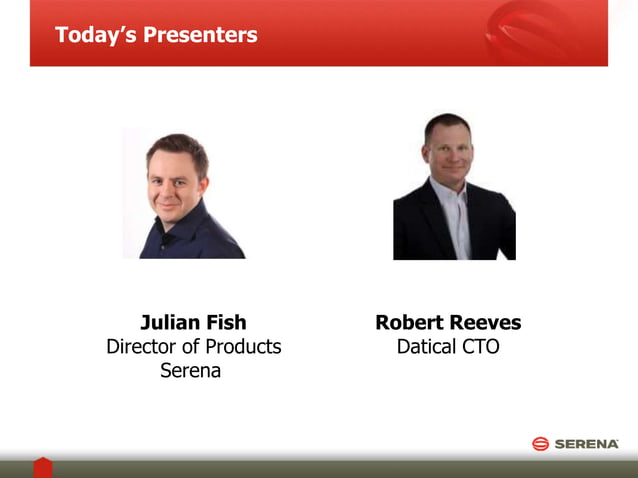 Today's Presenters

Julian Fish
Director of Products
Serena

Robert Reeves
Datical CTO

SERENA